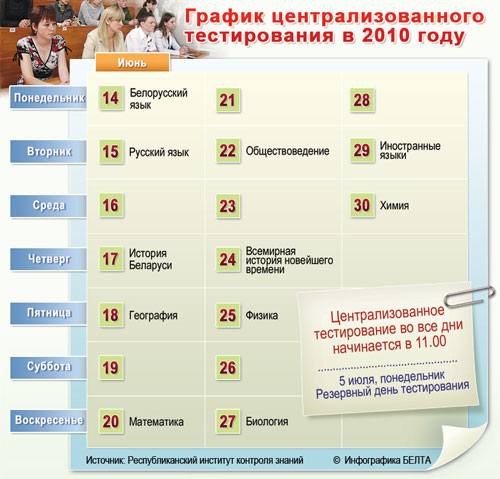 График централизованного тестирования в 2010 году

Июнь

| | | | |
|---|---|---|---|
| Понедельник | 14 Белорусский язык | 21 | 28 |
| Вторник | 15 Русский язык | 22 Обществоведение | 29 Иностранные языки |
| Среда | 16 | 23 | 30 Химия |
| Четверг | 17 История Беларуси | 24 Всемирная история новейшего времени | |
| Пятница | 18 География | 25 Физика | |
| Суббота | 19 | 26 | |
| Воскресенье | 20 Математика | 27 Биология | |

Централизованное тестирование во все дни начинается в 11.00

5 июля, понедельник
Резервный день тестирования

Источник: Республиканский институт контроля знаний © Инфографика БЕЛТА